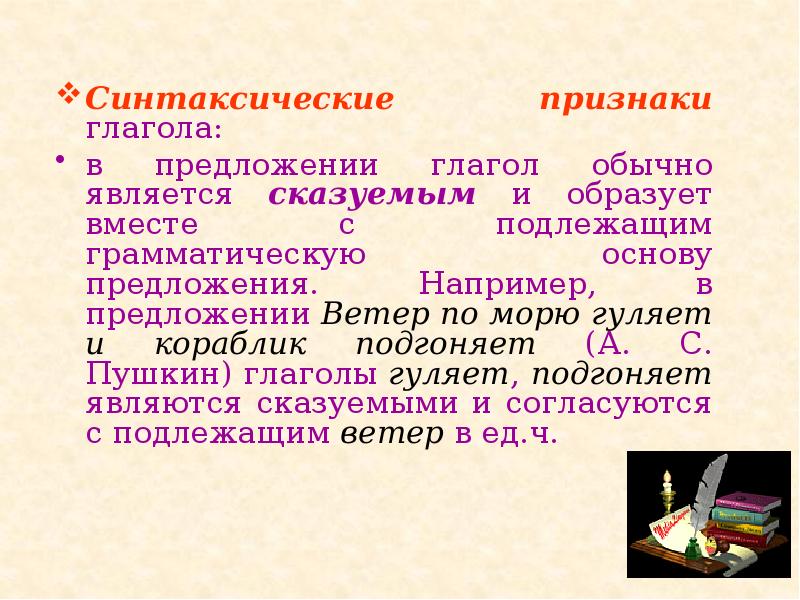 Синтаксические признаки глагола:

в предложении глагол обычно является сказуемым и образует вместе с подлежащим грамматическую основу предложения. Например, в предложении Ветер по морю гуляет и кораблик подгоняет (А. С. Пушкин) глаголы гуляет, подгоняет являются сказуемыми и согласуются с подлежащим ветер в ед.ч.